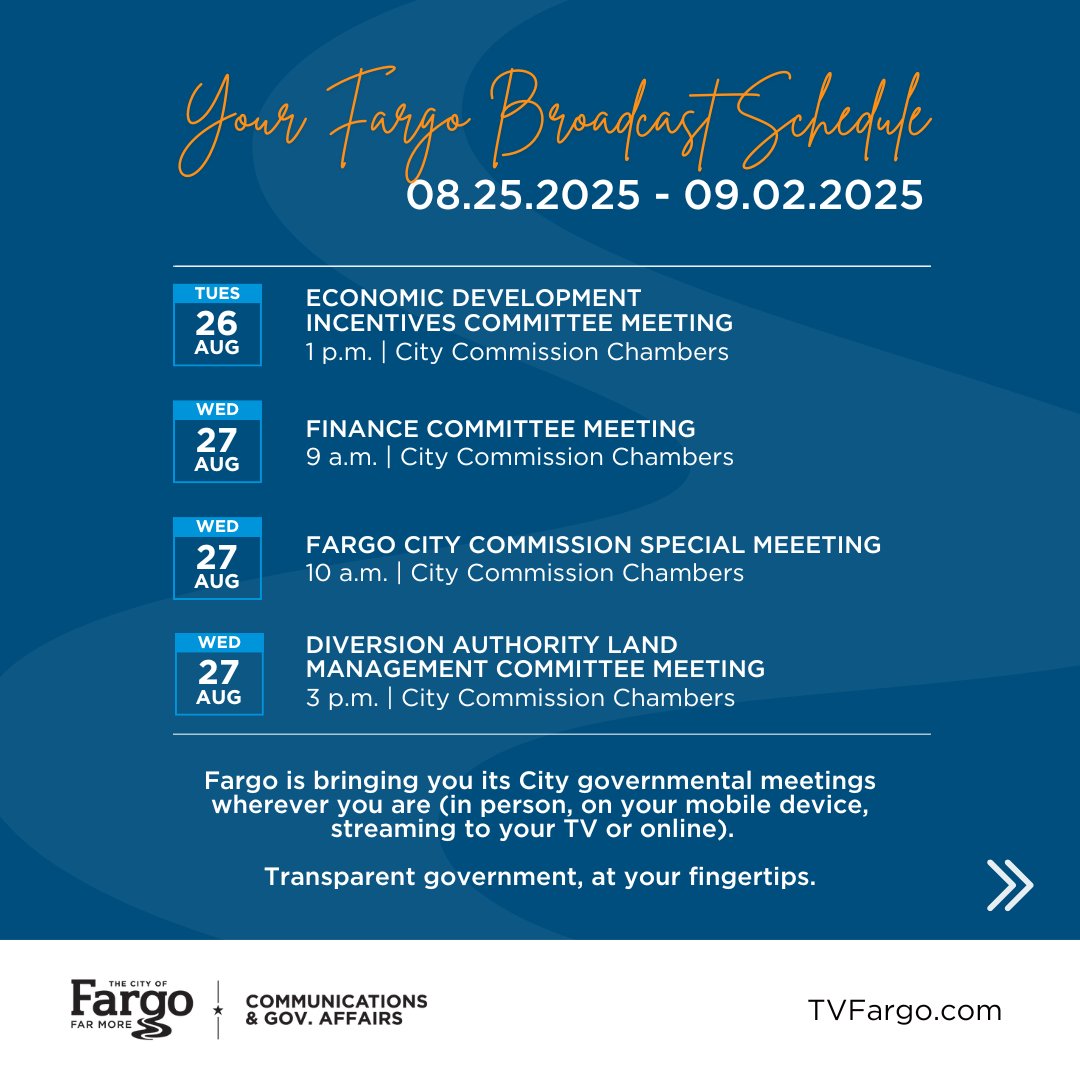 Your Fargo Broadcast Schedule
08.25.2025 - 09.02.2025

TUES
26
AUG

ECONOMIC DEVELOPMENT INCENTIVES COMMITTEE MEETING
1 p.m. | City Commission Chambers

WED
27
AUG

FINANCE COMMITTEE MEETING
9 a.m. | City Commission Chambers

WED
27
AUG

FARGO CITY COMMISSION SPECIAL MEEETING
10 a.m. | City Commission Chambers

WED
27
AUG

DIVERSION AUTHORITY LAND MANAGEMENT COMMITTEE MEETING
3 p.m. | City Commission Chambers

Fargo is bringing you its City governmental meetings wherever you are (in person, on your mobile device, streaming to your TV or online).

Transparent government, at your fingertips.

THE CITY OF
Fargo
FAR MORE

COMMUNICATIONS & GOV. AFFAIRS

TVFargo.com